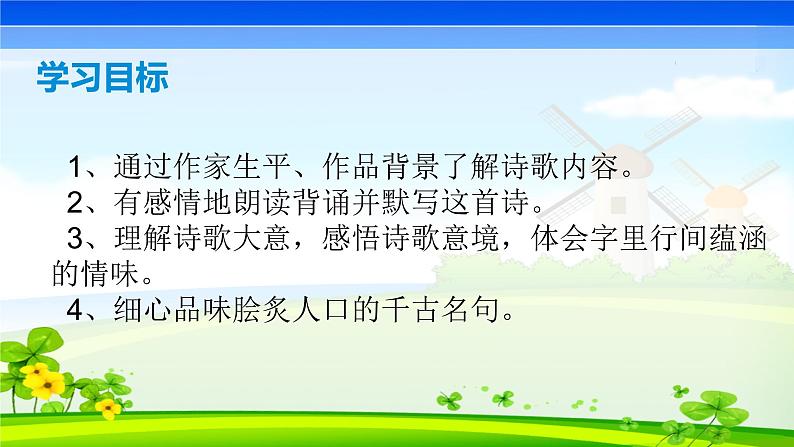 学习目标

1、通过作家生平、作品背景了解诗歌内容。
2、有感情地朗读背诵并默写这首诗。
3、理解诗歌大意，感悟诗歌意境，体会字里行间蕴涵的情味。
4、细心品味脍炙人口的千古名句。